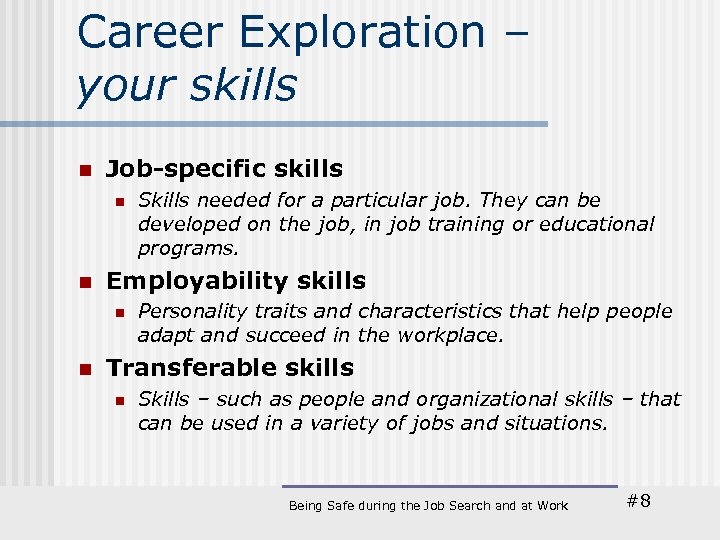 Career Exploration – your skills

Job-specific skills

Skills needed for a particular job. They can be developed on the job, in job training or educational programs.

Employability skills

Personality traits and characteristics that help people adapt and succeed in the workplace.

Transferable skills

Skills – such as people and organizational skills – that can be used in a variety of jobs and situations.

Being Safe during the Job Search and at Work

#8